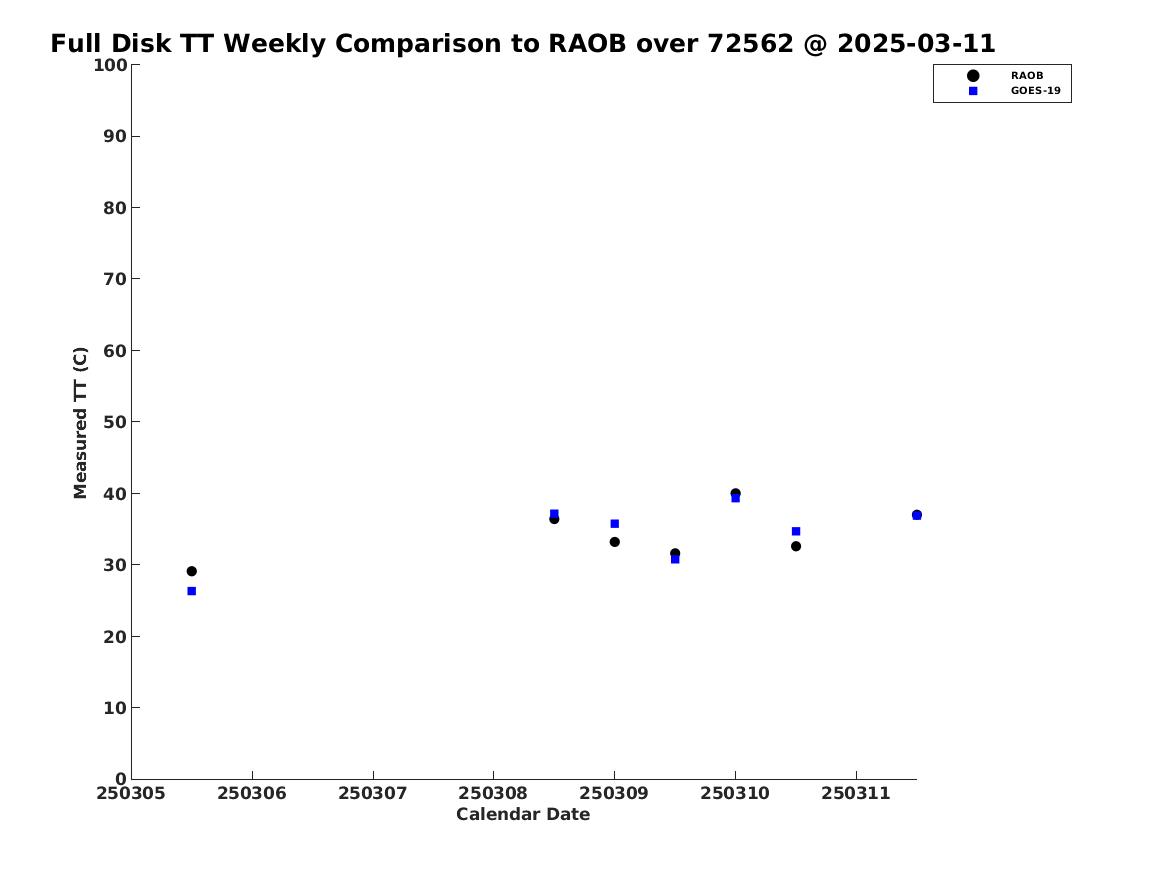 Full Disk TT Weekly Comparison to RAOB over 72562 @ 2025-03-11

RAOB
GOES-19

Measured TT (C)

100
90
80
70
60
50
40
30
20
10
0

250305 250306 250307 250308 250309 250310 250311

Calendar Date